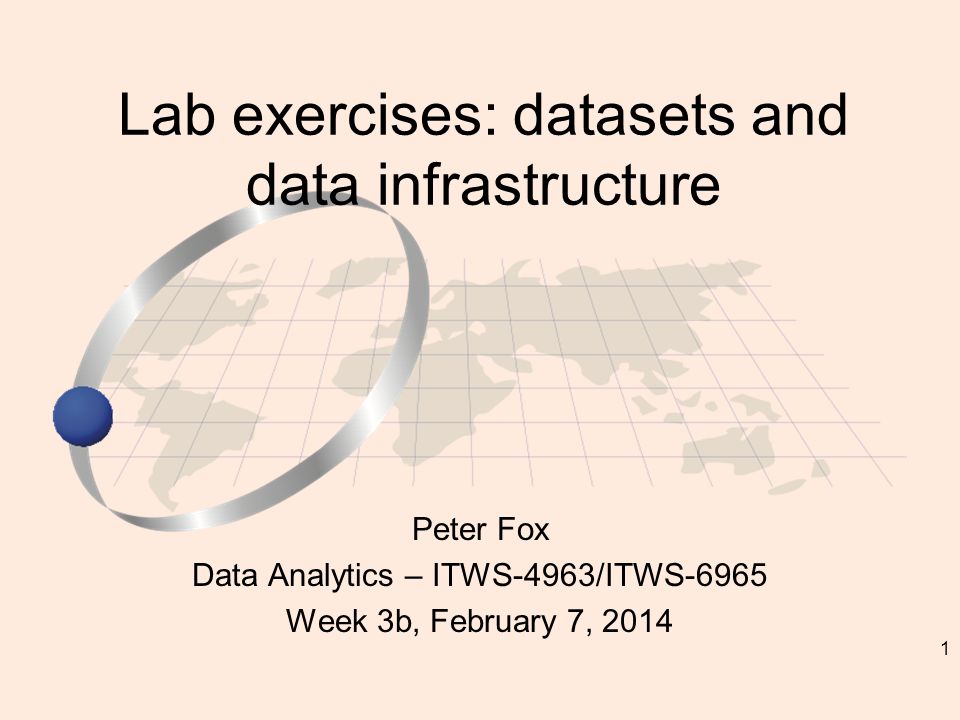 Lab exercises: datasets and data infrastructure

Peter Fox
Data Analytics – ITWS-4963/ITWS-6965
Week 3b, February 7, 2014

1